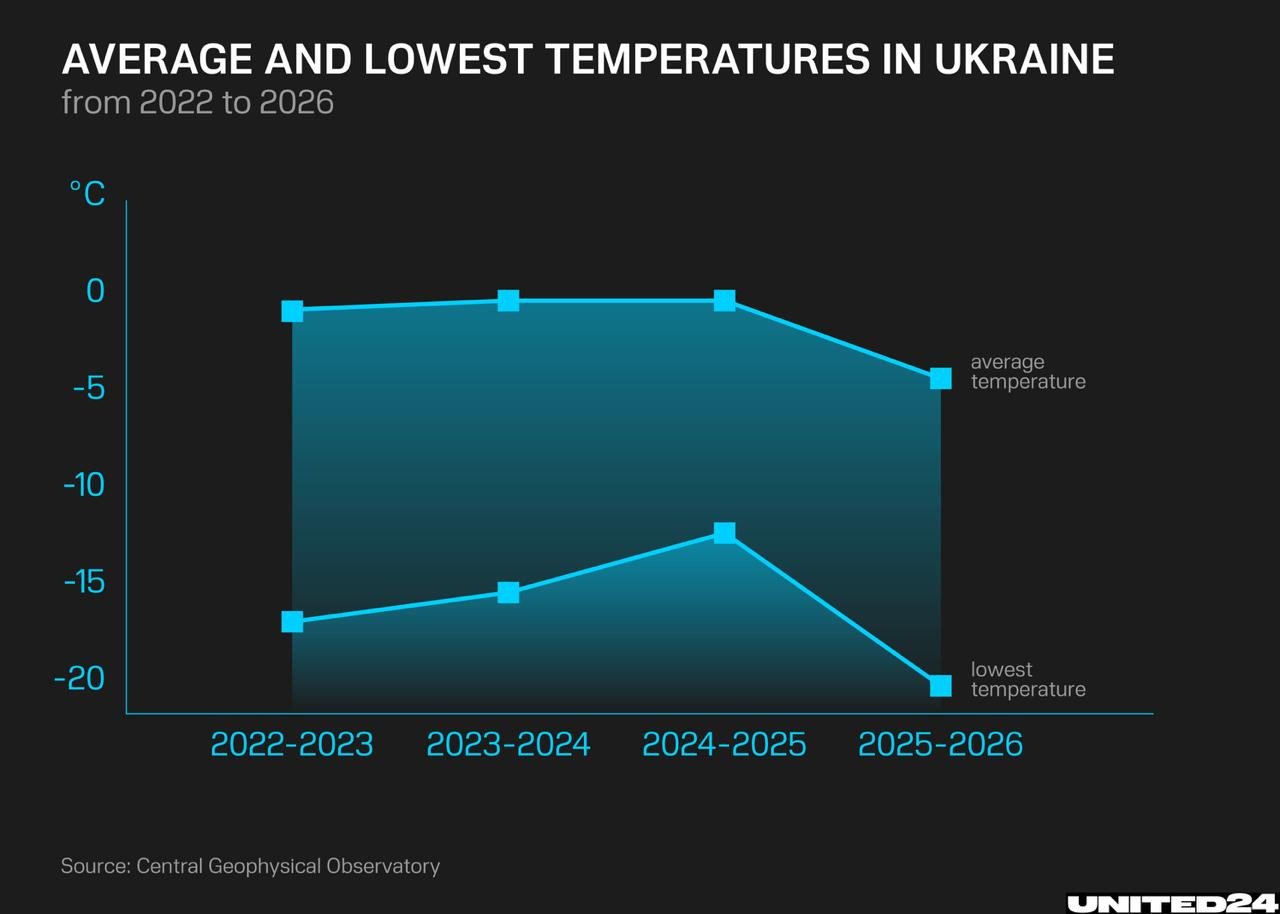 AVERAGE AND LOWEST TEMPERATURES IN UKRAINE
from 2022 to 2026

°C
0
-5
-10
-15
-20

average temperature
lowest temperature

2022-2023
2023-2024
2024-2025
2025-2026

Source: Central Geophysical Observatory

UNITED24